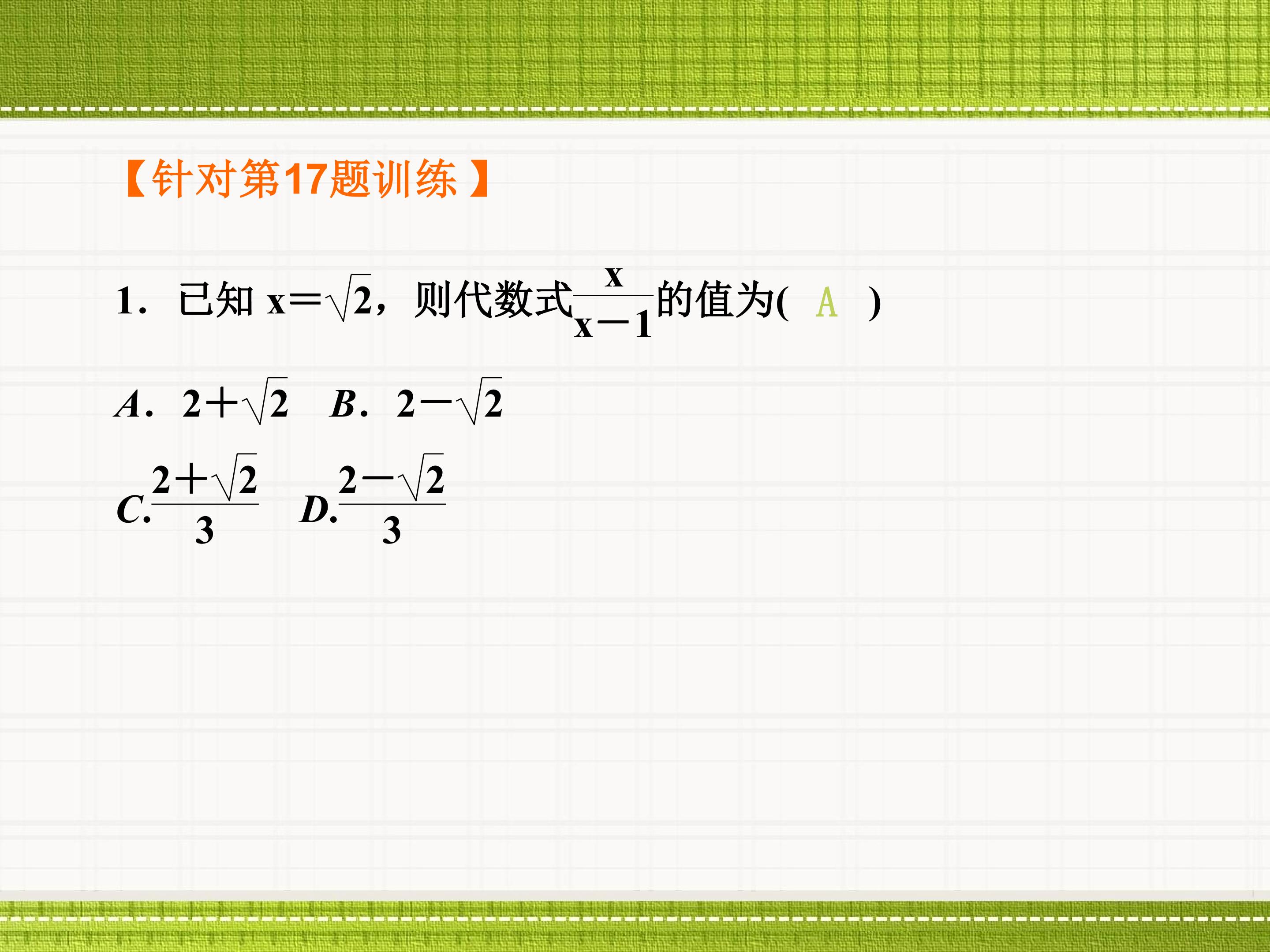 【针对第17题训练】

1．已知 $x=\sqrt{2}$，则代数式$\frac{x}{x-1}$的值为( A )

A．$2+\sqrt{2}$　B．$2-\sqrt{2}$

C.$\frac{2+\sqrt{2}}{3}$　D.$\frac{2-\sqrt{2}}{3}$